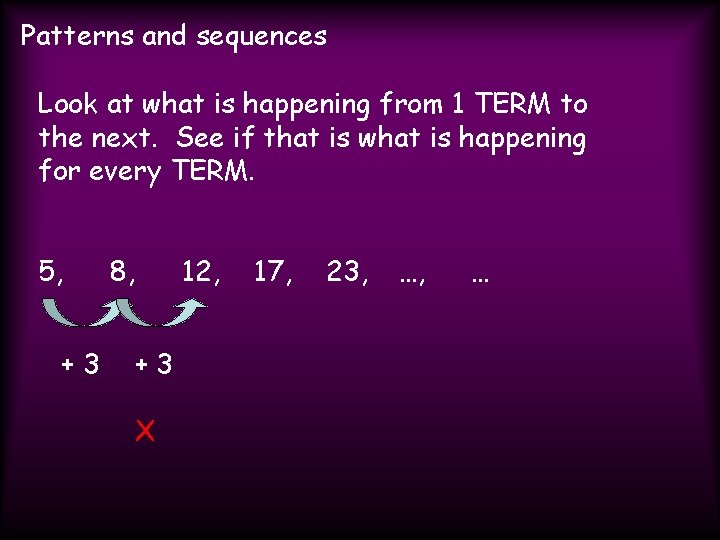 Patterns and sequences

Look at what is happening from 1 TERM to the next. See if that is what is happening for every TERM.

5, 8, 12, 17, 23, ..., ...

+ 3 + 3

X